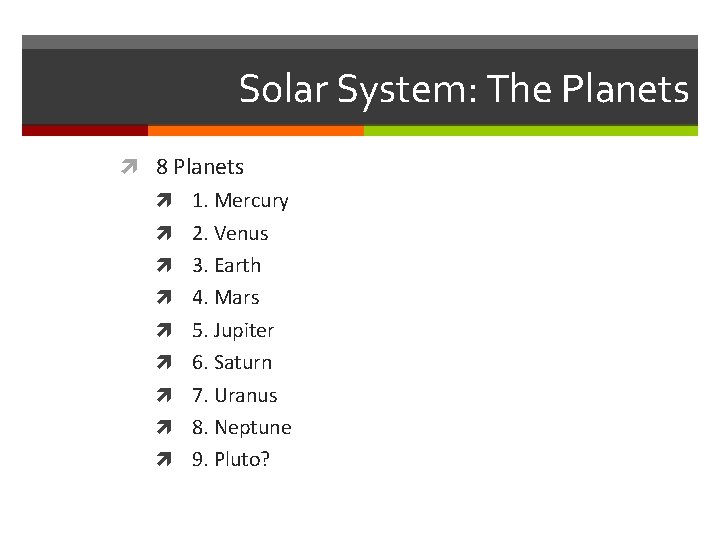 Solar System: The Planets

8 Planets

1. Mercury
2. Venus
3. Earth
4. Mars
5. Jupiter
6. Saturn
7. Uranus
8. Neptune
9. Pluto?